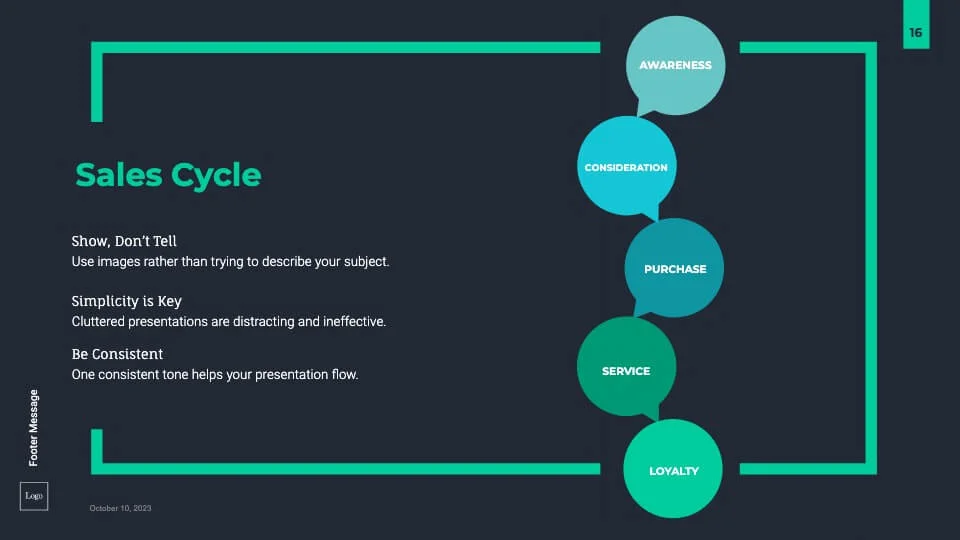 16

Sales Cycle

Show, Don't Tell
Use images rather than trying to describe your subject.

Simplicity is Key
Cluttered presentations are distracting and ineffective.

Be Consistent
One consistent tone helps your presentation flow.

AWARENESS

CONSIDERATION

PURCHASE

SERVICE

LOYALTY

Footer Message

Logo

October 10, 2023